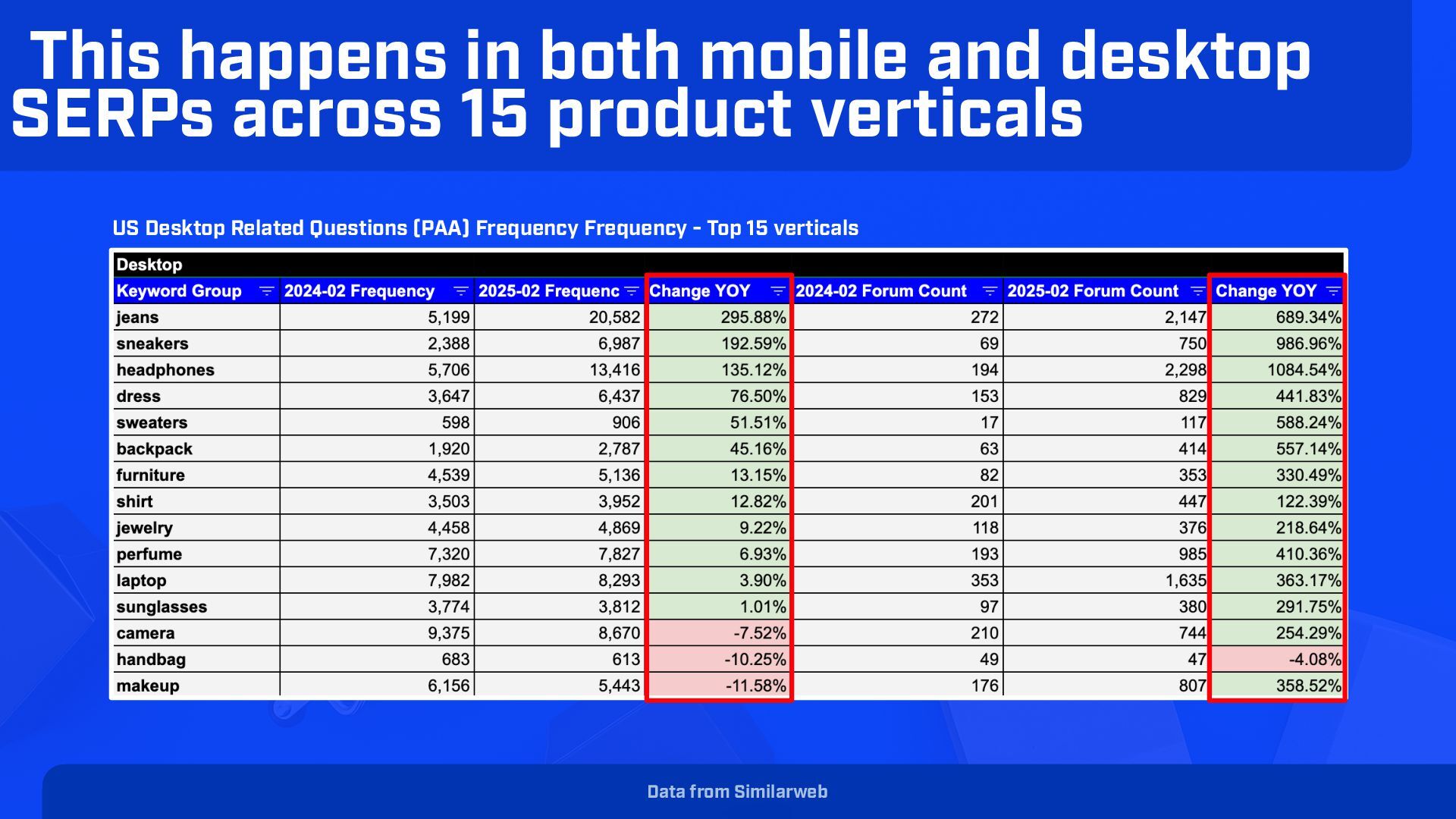 This happens in both mobile and desktop SERPs across 15 product verticals

US Desktop Related Questions (PAA) Frequency Frequency - Top 15 verticals

Desktop

| Keyword Group | 2024-02 Frequency | 2025-02 Frequenc | Change YOY | 2024-02 Forum Count | 2025-02 Forum Count | Change YOY |
|---|---|---|---|---|---|---|
| jeans | 5,199 | 20,582 | 295.88% | 272 | 2,147 | 689.34% |
| sneakers | 2,388 | 6,987 | 192.59% | 69 | 750 | 986.96% |
| headphones | 5,706 | 13,416 | 135.12% | 194 | 2,298 | 1084.54% |
| dress | 3,647 | 6,437 | 76.50% | 153 | 829 | 441.83% |
| sweaters | 598 | 906 | 51.51% | 17 | 117 | 588.24% |
| backpack | 1,920 | 2,787 | 45.16% | 63 | 414 | 557.14% |
| furniture | 4,539 | 5,136 | 13.15% | 82 | 353 | 330.49% |
| shirt | 3,503 | 3,952 | 12.82% | 201 | 447 | 122.39% |
| jewelry | 4,458 | 4,869 | 9.22% | 118 | 376 | 218.64% |
| perfume | 7,320 | 7,827 | 6.93% | 193 | 985 | 410.36% |
| laptop | 7,982 | 8,293 | 3.90% | 353 | 1,635 | 363.17% |
| sunglasses | 3,774 | 3,812 | 1.01% | 97 | 380 | 291.75% |
| camera | 9,375 | 8,670 | -7.52% | 210 | 744 | 254.29% |
| handbag | 683 | 613 | -10.25% | 49 | 47 | -4.08% |
| makeup | 6,156 | 5,443 | -11.58% | 176 | 807 | 358.52% |

Data from Similarweb